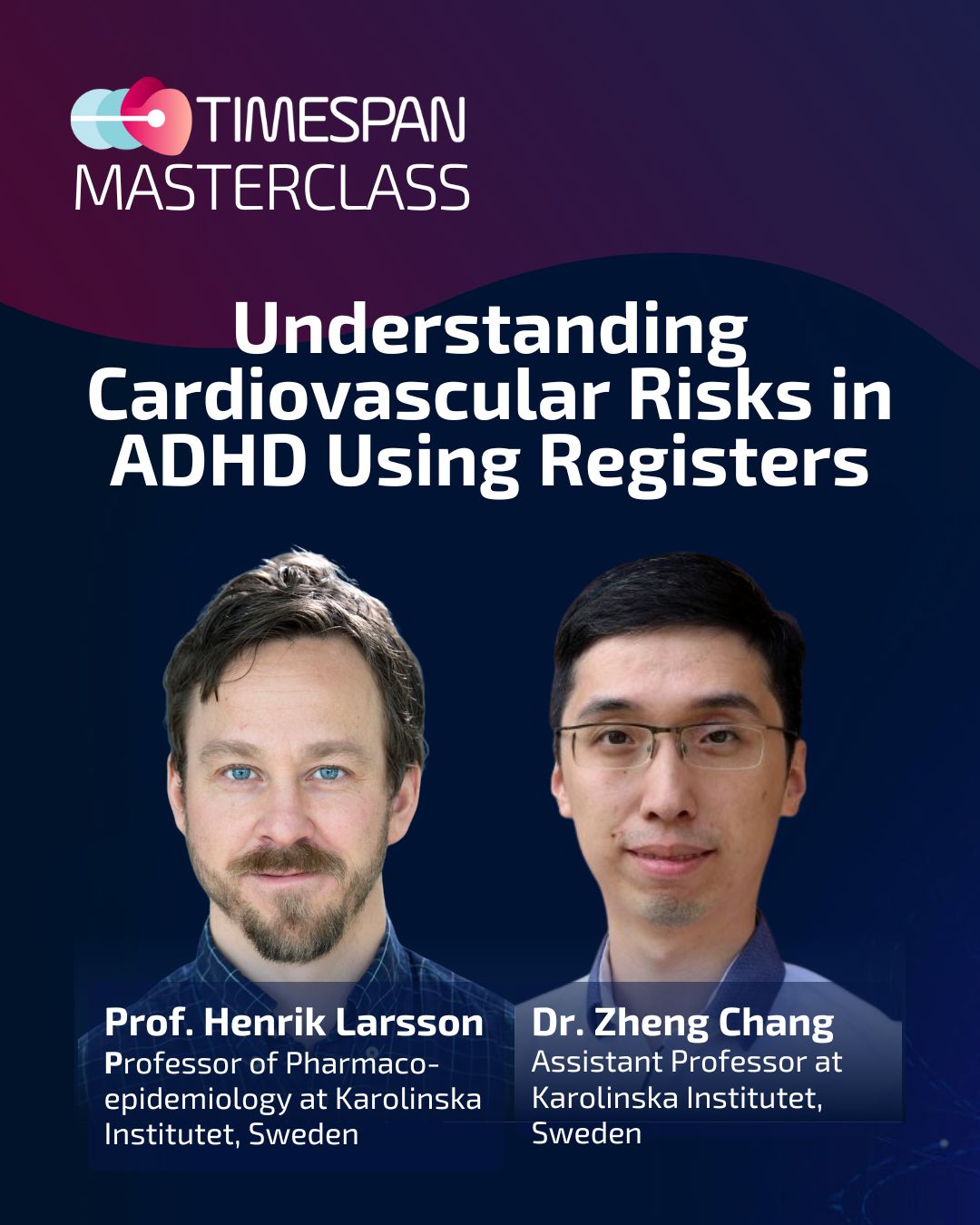 TIMESPAN
MASTERCLASS

Understanding Cardiovascular Risks in ADHD Using Registers

Prof. Henrik Larsson
Professor of Pharmacoepidemiology at Karolinska Institutet, Sweden

Dr. Zheng Chang
Assistant Professor at Karolinska Institutet, Sweden